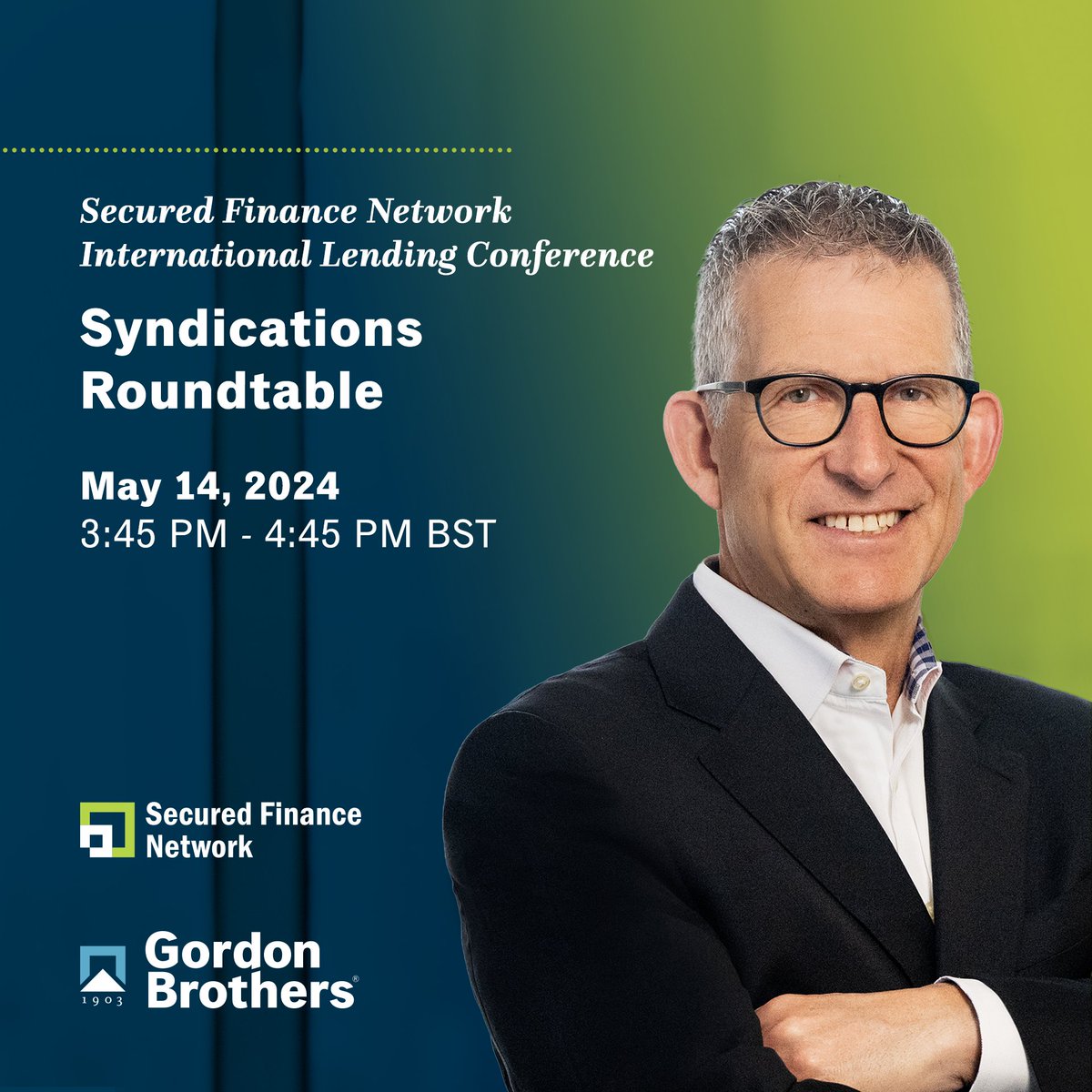 Secured Finance Network International Lending Conference

Syndications Roundtable

May 14, 2024
3:45 PM - 4:45 PM BST

Secured Finance Network

1903 Gordon Brothers®